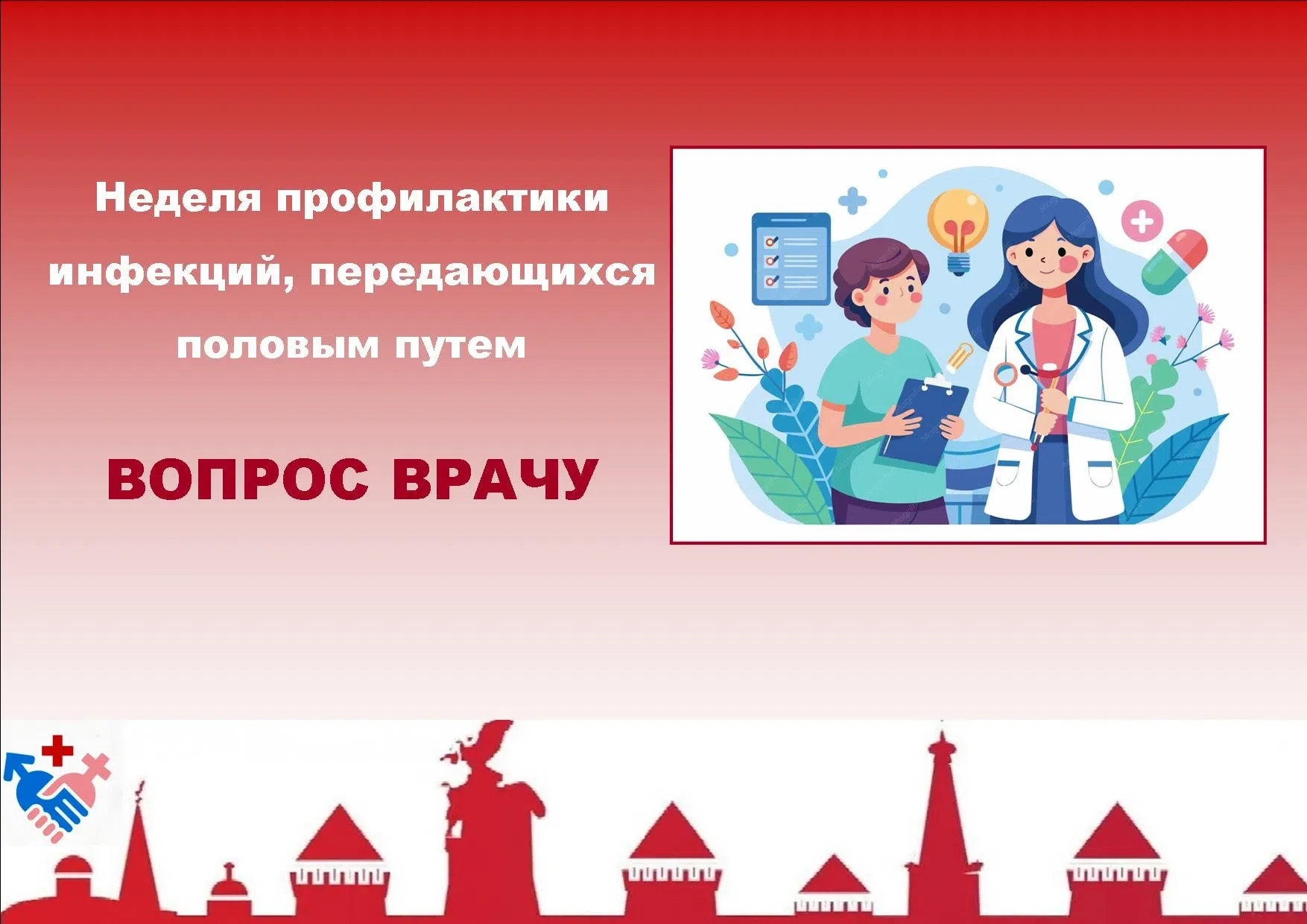 Неделя профилактики инфекций, передающихся половым путем

ВОПРОС ВРАЧУ